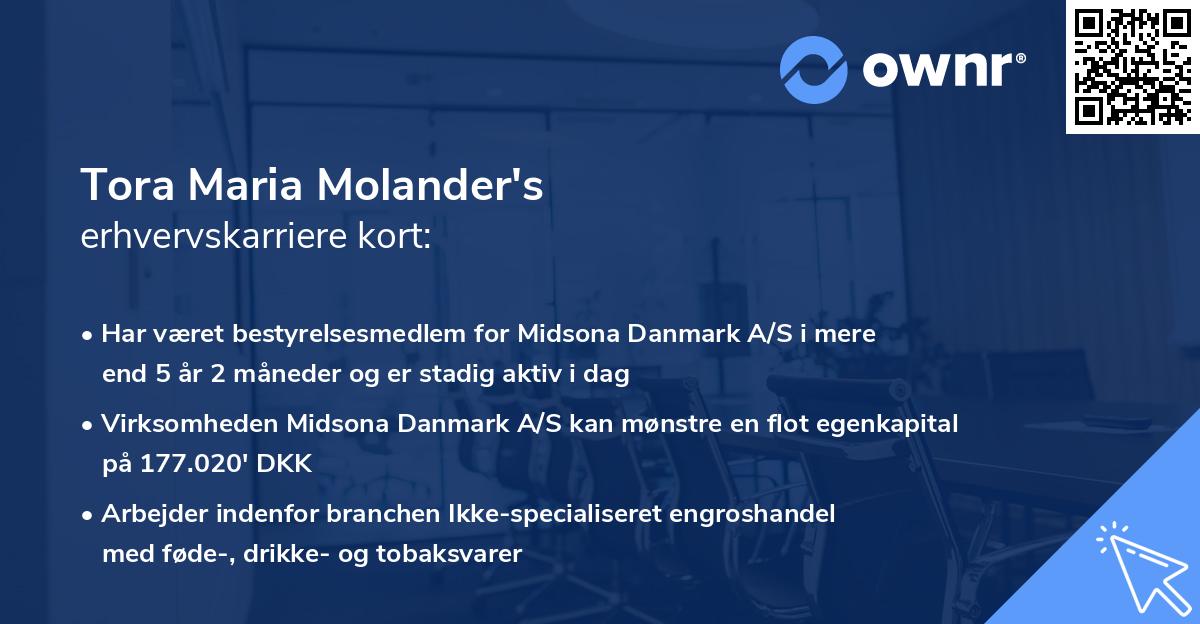 ownr®

Tora Maria Molander's
erhvervskarriere kort:

• Har været bestyrelsesmedlem for Midsona Danmark A/S i mere end 5 år 2 måneder og er stadig aktiv i dag

• Virksomheden Midsona Danmark A/S kan mønstre en flot egenkapital på 177.020' DKK

• Arbejder indenfor branchen Ikke-specialiseret engroshandel med føde-, drikke- og tobaksvarer